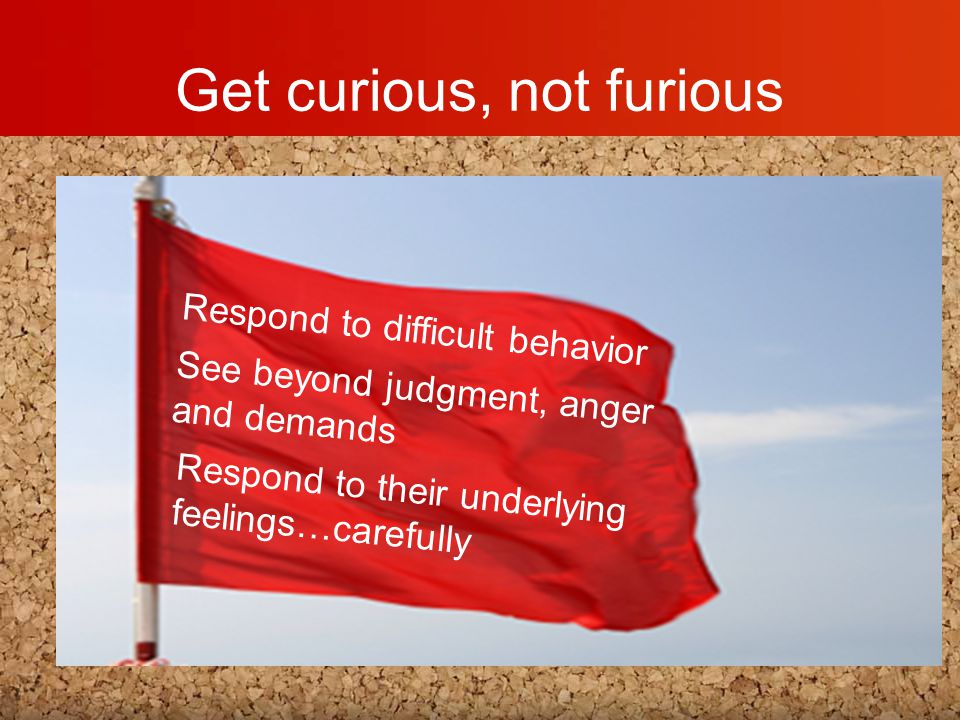 Get curious, not furious

Respond to difficult behavior

See beyond judgment, anger and demands

Respond to their underlying feelings…carefully